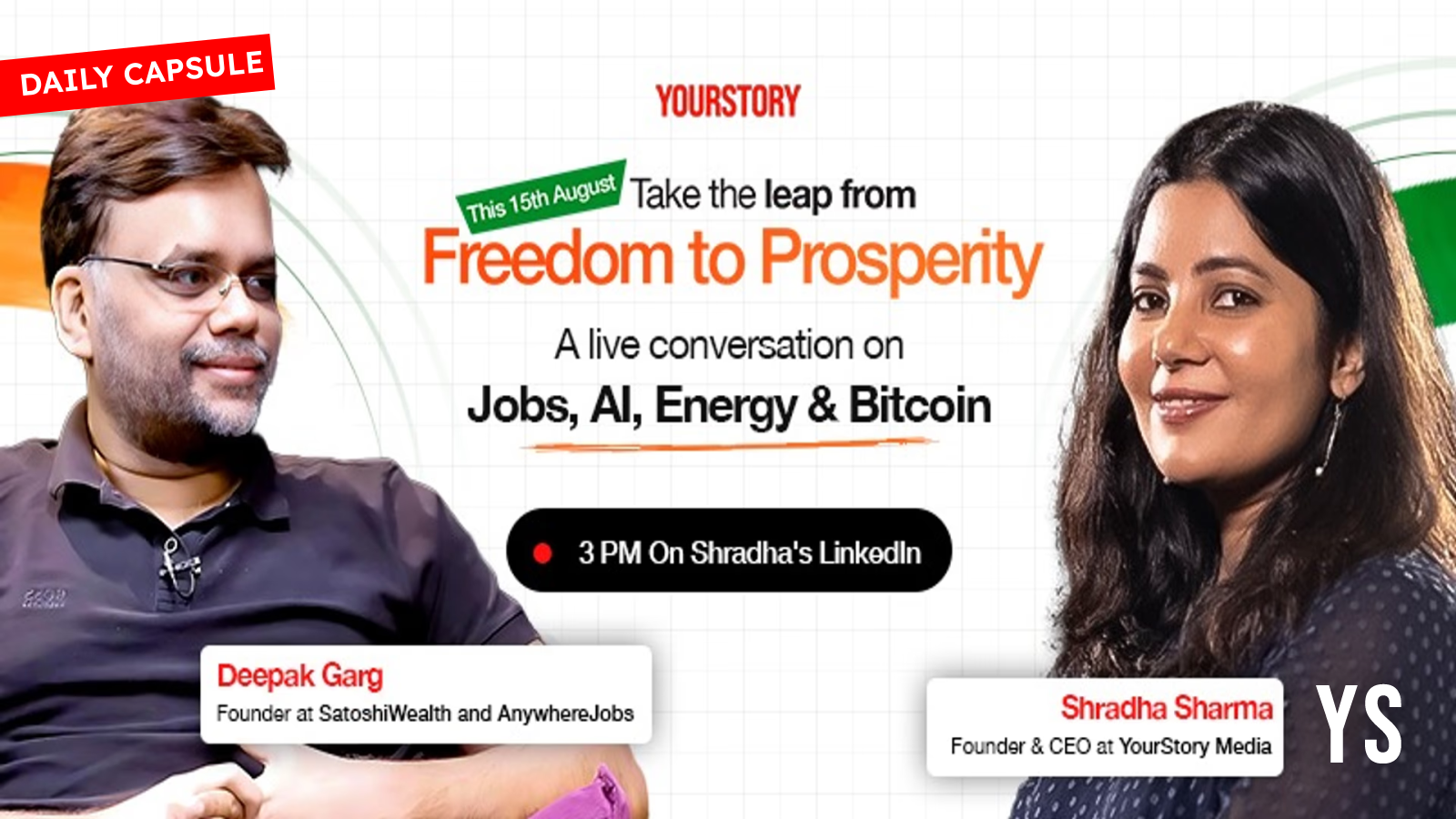 DAILY CAPSULE

YOURSTORY

This 15th August Take the leap from
Freedom to Prosperity

A live conversation on
Jobs, AI, Energy & Bitcoin

3 PM On Shradha's LinkedIn

Deepak Garg
Founder at SatoshiWealth and AnywhereJobs

Shradha Sharma
Founder & CEO at YourStory Media

YS